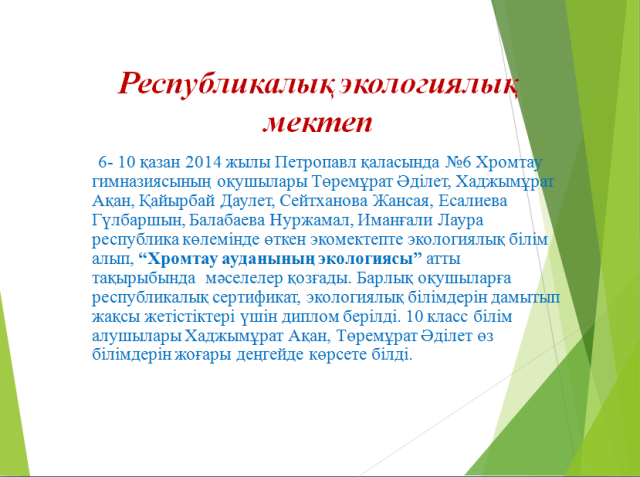 Республикалық экологиялық мектеп

6- 10 қазан 2014 жылы Петропавл қаласында №6 Хромтау гимназиясының оқушылары Төремұрат Әділет, Хаджымұрат Ақан, Қайырбай Даулет, Сейтханова Жансая, Есалиева Гүлбаршын, Балабаева Нуржамал, Иманғали Лаура республика көлемінде өткен экомектепте экологиялық білім алып, “Хромтау ауданының экологиясы” атты тақырыбында мәселелер қозғады. Барлық оқушыларға республикалық сертификат, экологиялық білімдерін дамытып жақсы жетістіктері үшін диплом берілді. 10 класс білім алушылары Хаджымұрат Ақан, Төремұрат Әділет өз білімдерін жоғары деңгейде көрсете білді.